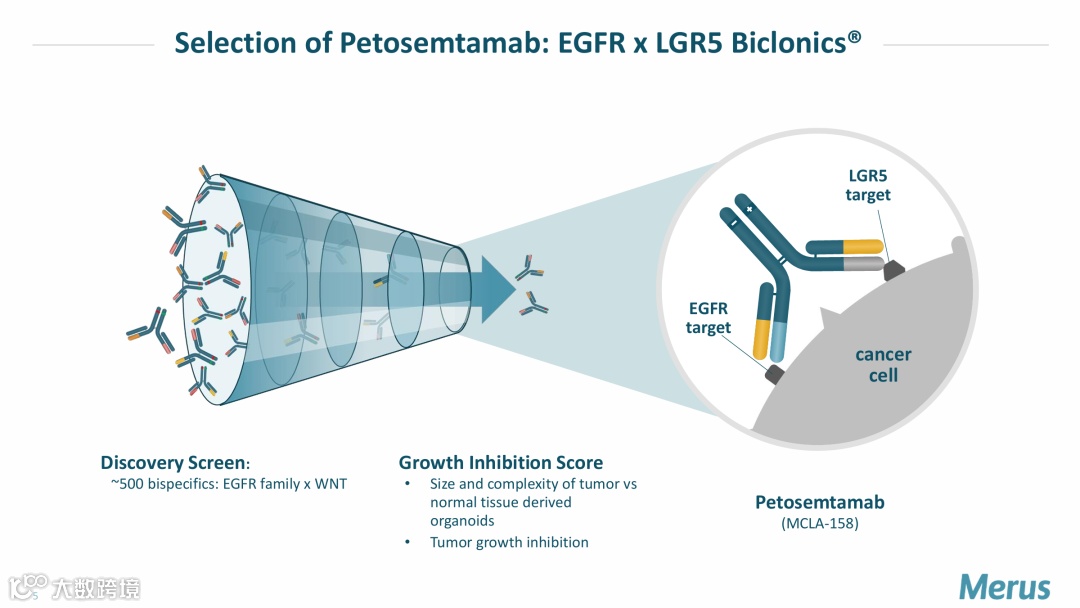 Selection of Petosemtamab: EGFR x LGR5 Biclonics®

LGR5 target

EGFR target

cancer cell

Discovery Screen:
~500 bispecifics: EGFR family x WNT

Growth Inhibition Score
• Size and complexity of tumor vs normal tissue derived organoids
• Tumor growth inhibition

Petosemtamab
(MCLA-158)

大数跨境

Merus